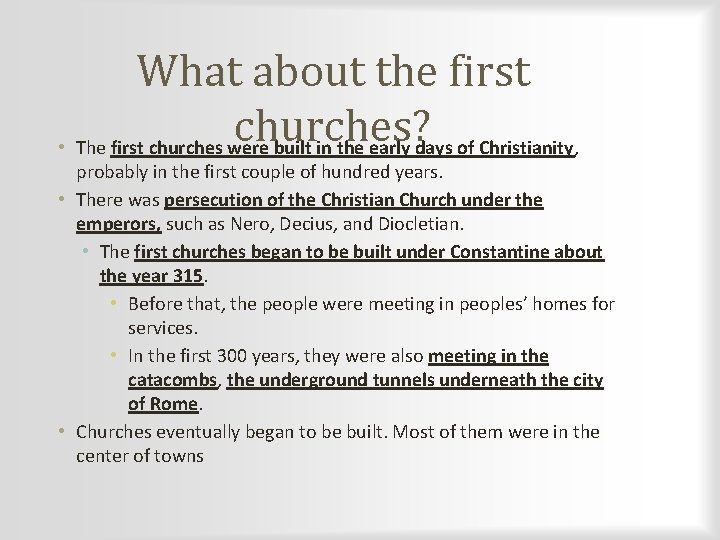 What about the first churches?

• The first churches were built in the early days of Christianity, probably in the first couple of hundred years.
• There was persecution of the Christian Church under the emperors, such as Nero, Decius, and Diocletian.
  • The first churches began to be built under Constantine about the year 315.
    • Before that, the people were meeting in peoples' homes for services.
    • In the first 300 years, they were also meeting in the catacombs, the underground tunnels underneath the city of Rome.
• Churches eventually began to be built. Most of them were in the center of towns